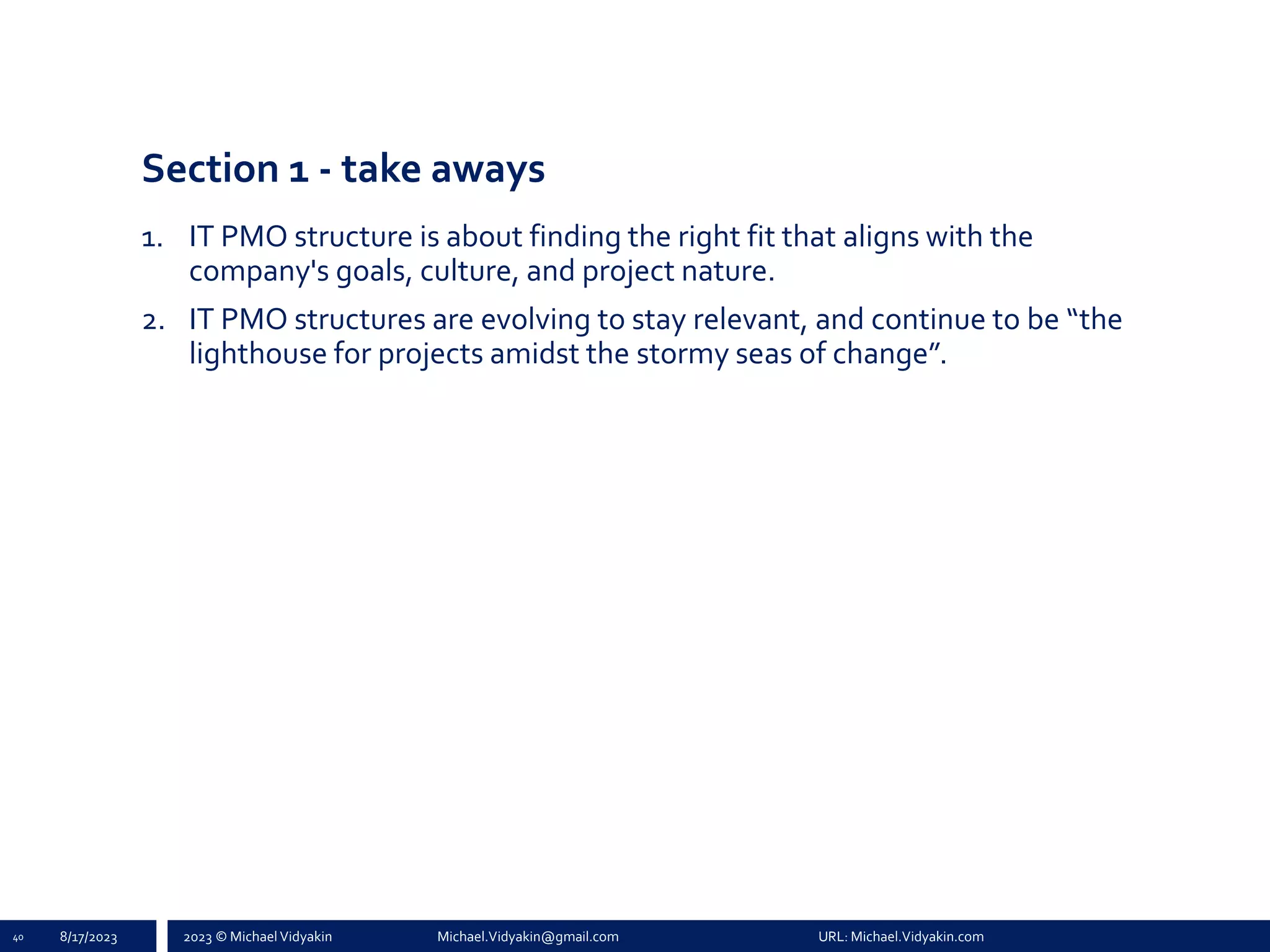 Section 1 - take aways

1. IT PMO structure is about finding the right fit that aligns with the company's goals, culture, and project nature.

2. IT PMO structures are evolving to stay relevant, and continue to be “the lighthouse for projects amidst the stormy seas of change”.

40 8/17/2023 2023 © Michael Vidyakin Michael.Vidyakin@gmail.com URL: Michael.Vidyakin.com